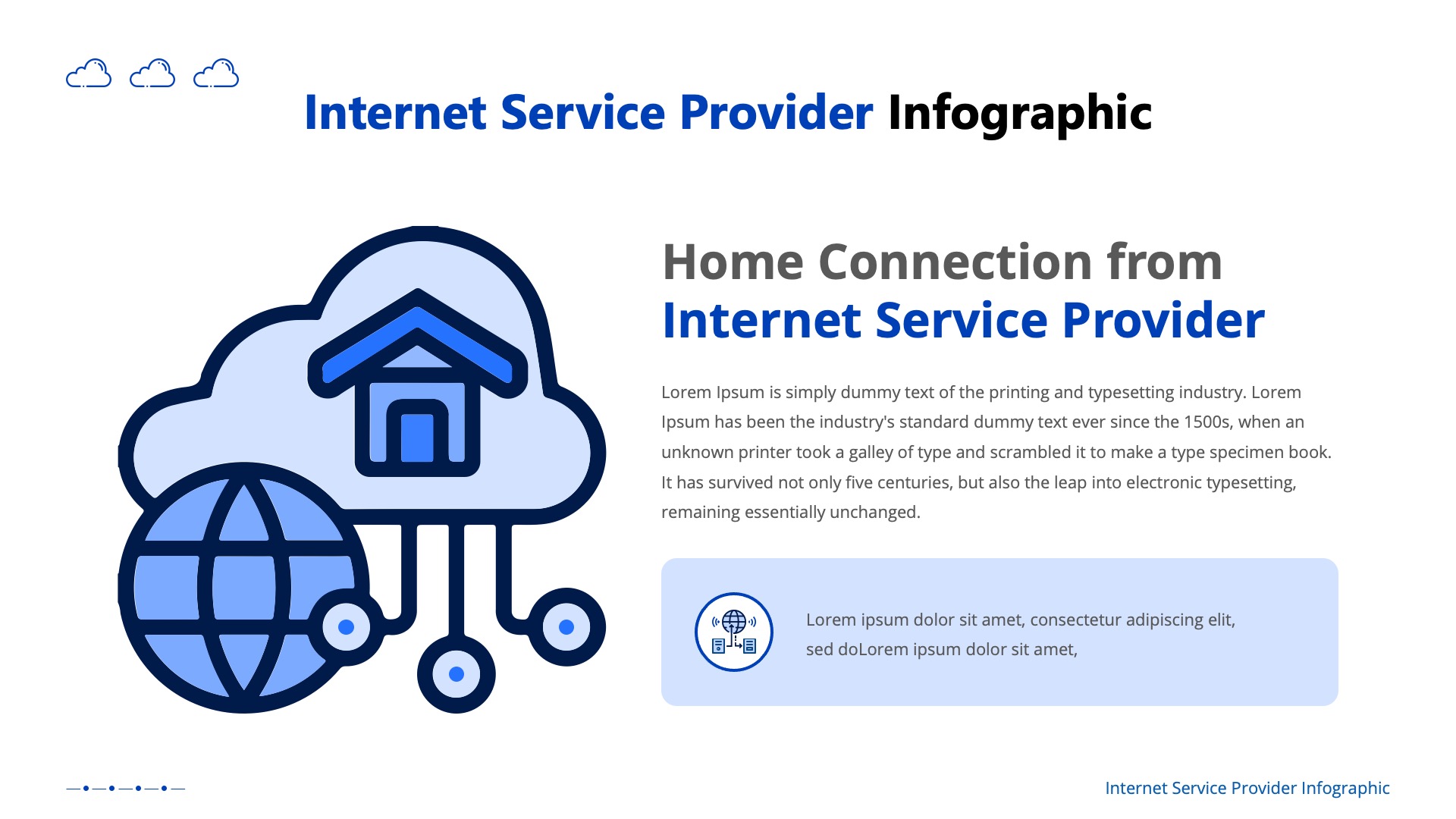 Internet Service Provider Infographic

Home Connection from Internet Service Provider

Lorem Ipsum is simply dummy text of the printing and typesetting industry. Lorem Ipsum has been the industry's standard dummy text ever since the 1500s, when an unknown printer took a galley of type and scrambled it to make a type specimen book. It has survived not only five centuries, but also the leap into electronic typesetting, remaining essentially unchanged.

Lorem ipsum dolor sit amet, consectetur adipiscing elit, sed doLorem ipsum dolor sit amet,

Internet Service Provider Infographic